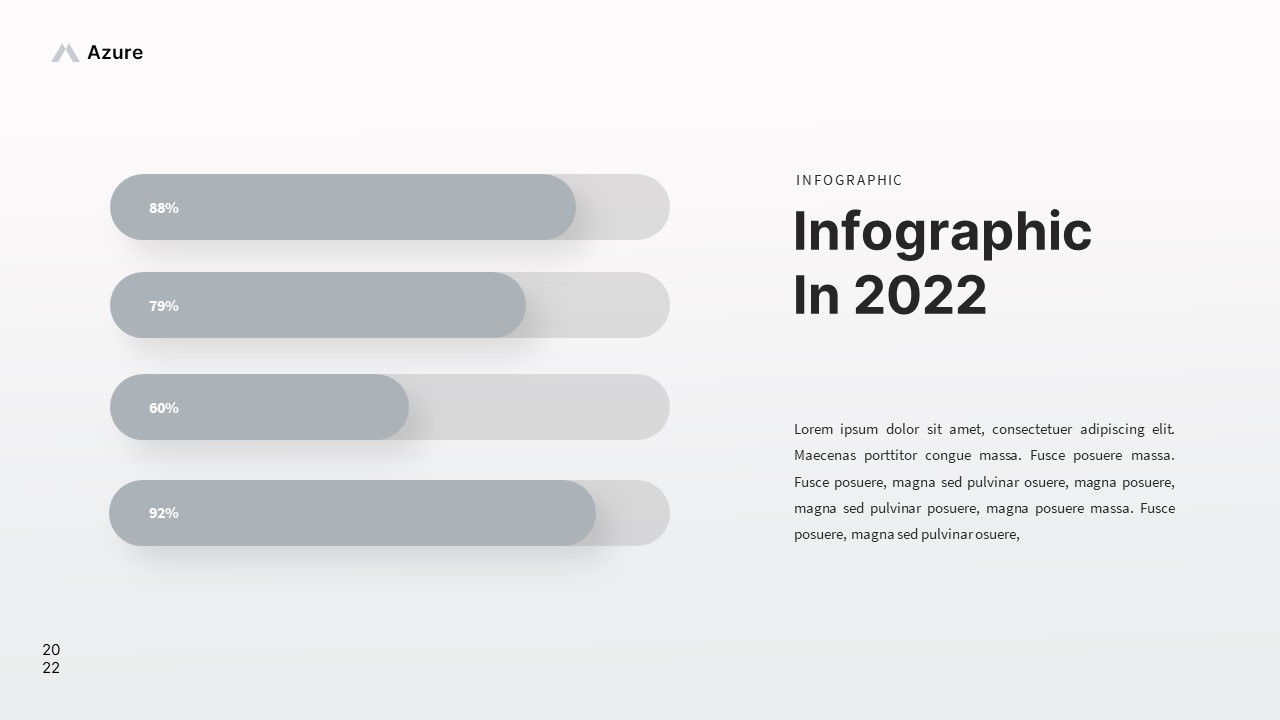 Azure

88%

79%

60%

92%

INFOGRAPHIC

Infographic In 2022

Lorem ipsum dolor sit amet, consectetuer adipiscing elit. Maecenas porttitor congue massa. Fusce posuere massa. Fusce posuere, magna sed pulvinar osuere, magna posuere, magna sed pulvinar posuere, magna posuere massa. Fusce posuere, magna sed pulvinar osuere,

20
22